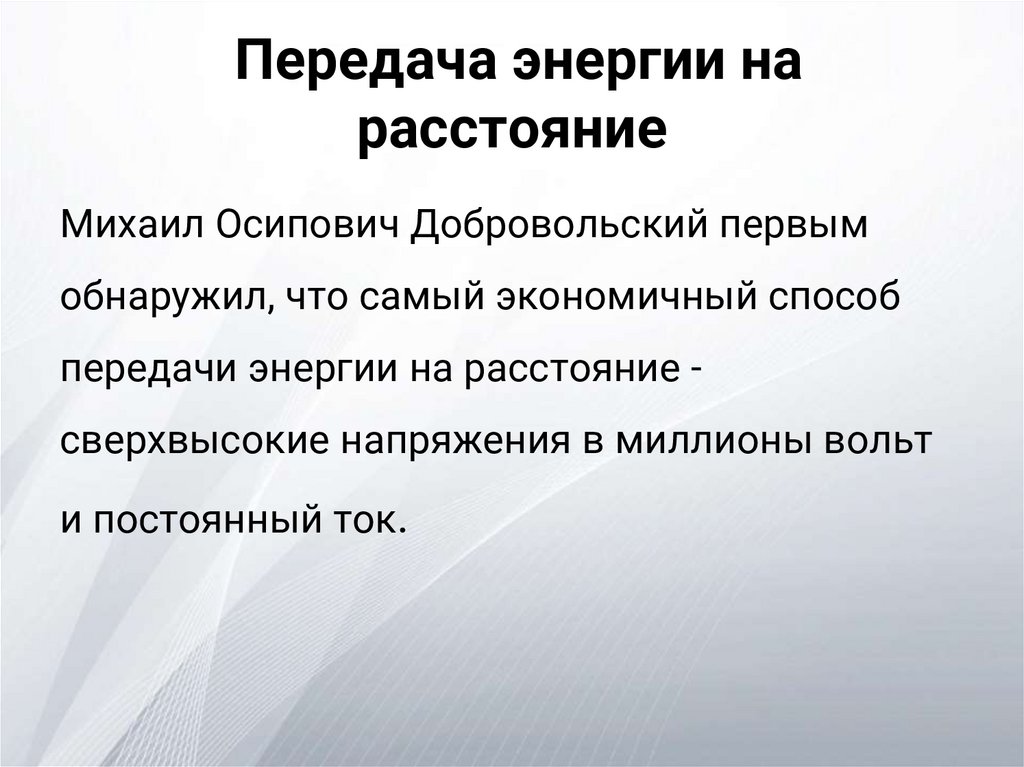 Передача энергии на расстояние

Михаил Осипович Добровольский первым обнаружил, что самый экономичный способ передачи энергии на расстояние - сверхвысокие напряжения в миллионы вольт и постоянный ток.